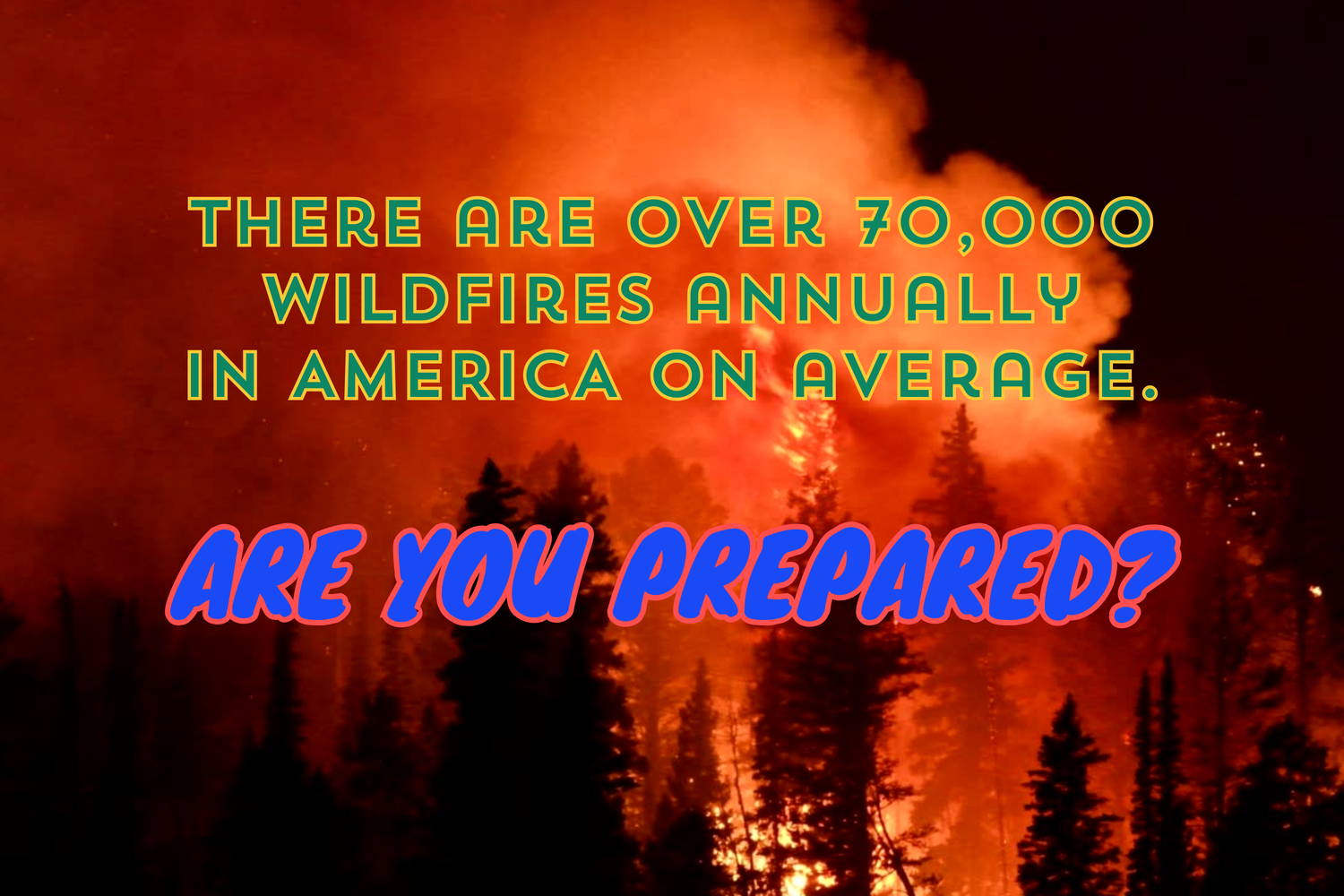 THERE ARE OVER 70,000 WILDFIRES ANNUALLY IN AMERICA ON AVERAGE.

ARE YOU PREPARED?